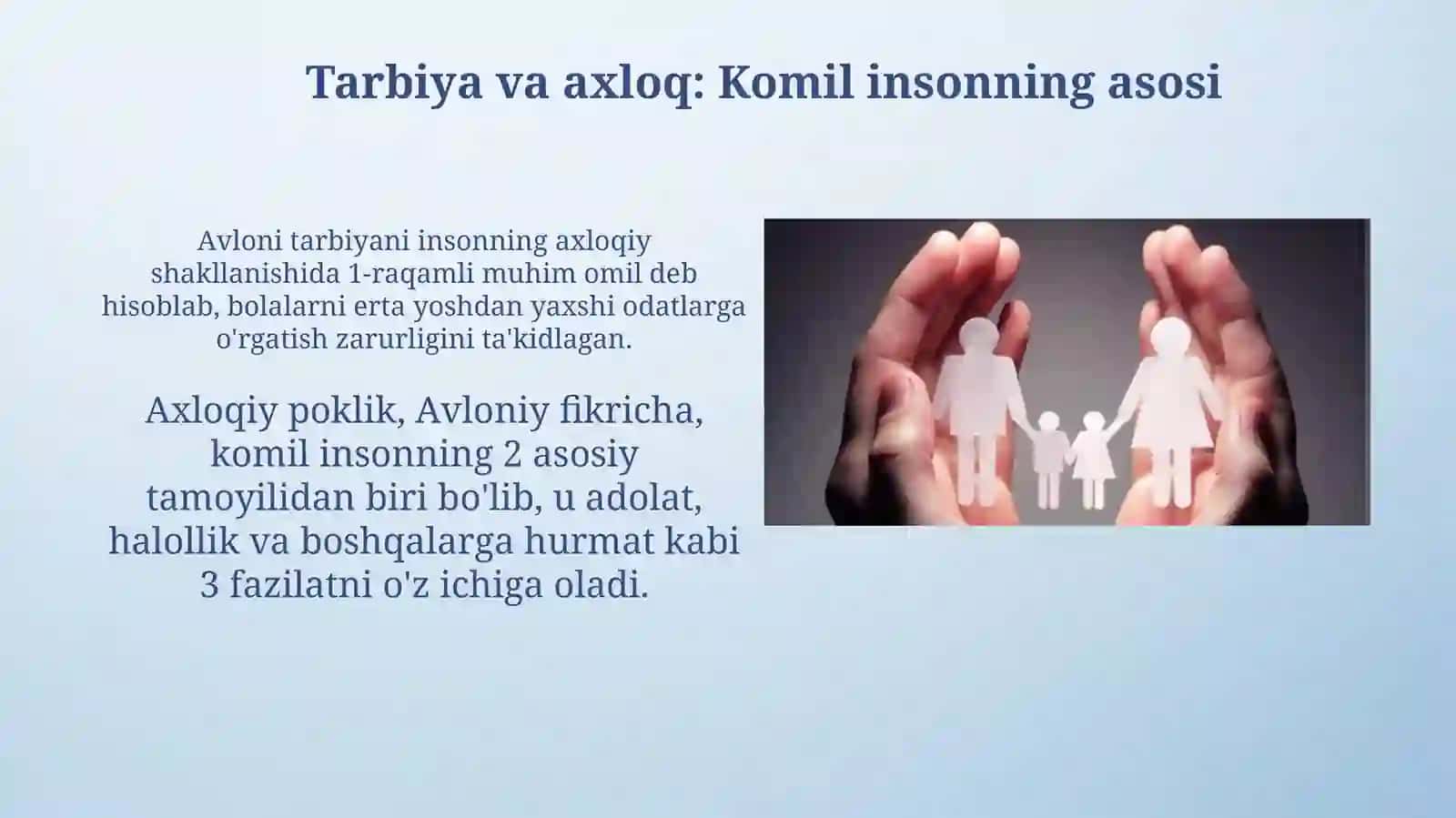 Tarbiya va axloq: Komil insonning asosi

Avloni tarbiyani insonning axloqiy shakllanishida 1-raqamli muhim omil deb hisoblab, bolalarni erta yoshdan yaxshi odatlarga o'rgatish zarurligini ta'kidlagan.

Axloqiy poklik, Avloniy fikricha, komil insonning 2 asosiy tamoyilidan biri bo'lib, u adolat, halollik va boshqalarga hurmat kabi 3 fazilatni o'z ichiga oladi.